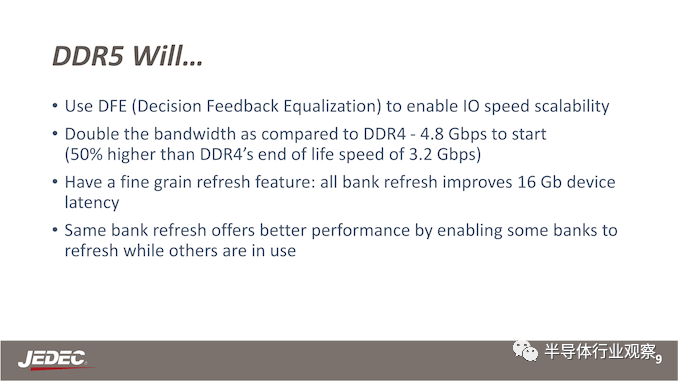 DDR5 Will…

• Use DFE (Decision Feedback Equalization) to enable IO speed scalability

• Double the bandwidth as compared to DDR4 - 4.8 Gbps to start (50% higher than DDR4's end of life speed of 3.2 Gbps)

• Have a fine grain refresh feature: all bank refresh improves 16 Gb device latency

• Same bank refresh offers better performance by enabling some banks to refresh while others are in use

JEDEC

半导体行业观察

9